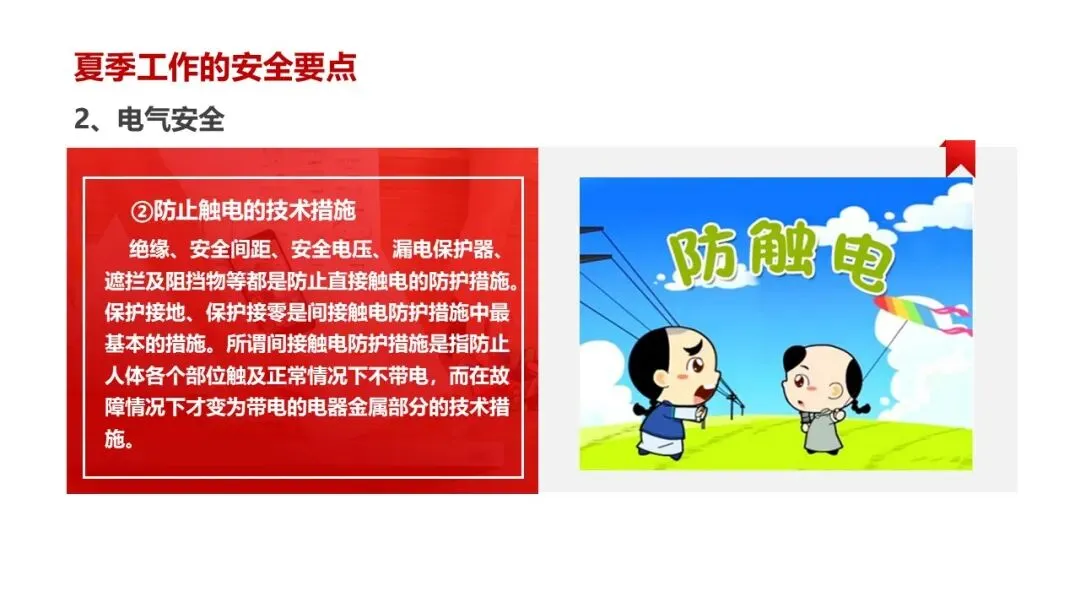 夏季工作的安全要点

2、电气安全

②防止触电的技术措施

绝缘、安全间距、安全电压、漏电保护器、遮拦及阻挡物等都是防止直接触电的防护措施。保护接地、保护接零是间接触电防护措施中最基本的措施。所谓间接触电防护措施是指防止人体各个部位触及正常情况下不带电，而在故障情况下才变为带电的电器金属部分的技术措施。

防触电